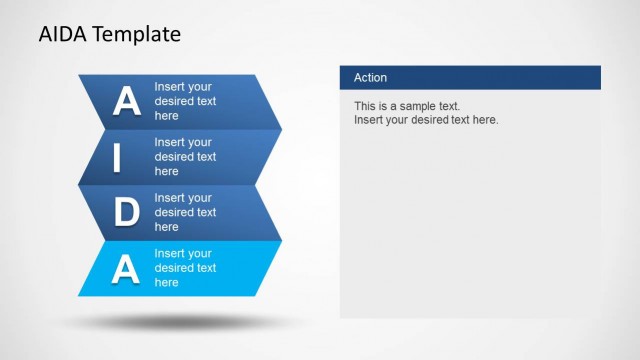 AIDA Template

A
Insert your desired text here

I
Insert your desired text here

D
Insert your desired text here

A
Insert your desired text here

Action

This is a sample text.
Insert your desired text here.